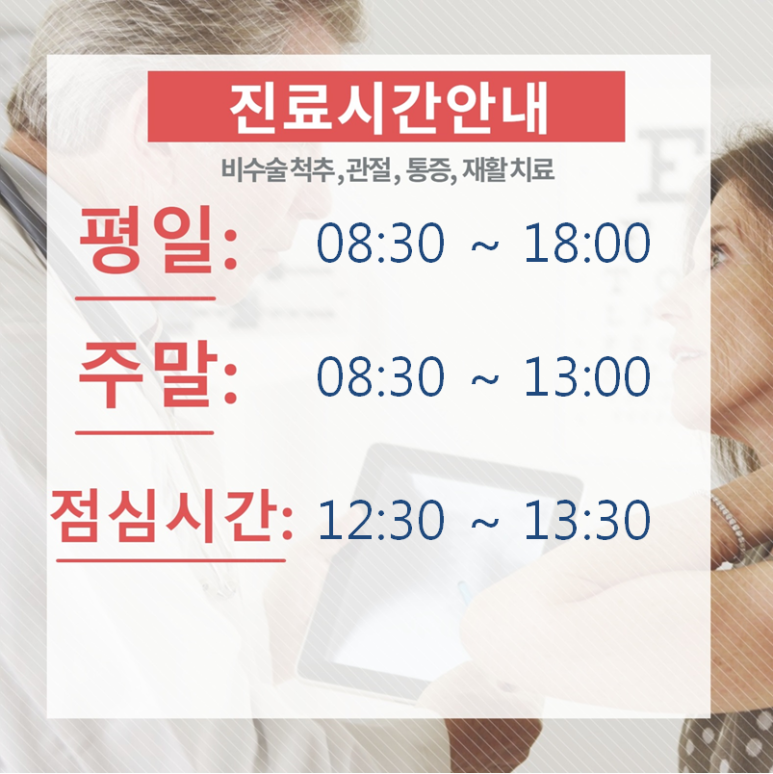 진료시간안내

비수술 척추, 관절, 통증, 재활 치료

평일: 08:30 ~ 18:00

주말: 08:30 ~ 13:00

점심시간: 12:30 ~ 13:30